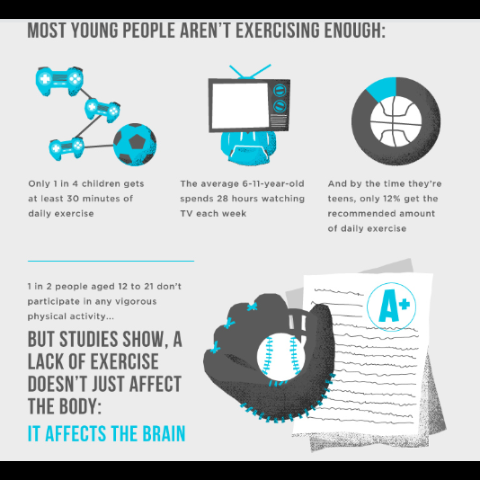 MOST YOUNG PEOPLE AREN'T EXERCISING ENOUGH:

Only 1 in 4 children gets at least 30 minutes of daily exercise

The average 6-11-year-old spends 28 hours watching TV each week

And by the time they're teens, only 12% get the recommended amount of daily exercise

1 in 2 people aged 12 to 21 don't participate in any vigorous physical activity...

BUT STUDIES SHOW, A LACK OF EXERCISE DOESN'T JUST AFFECT THE BODY:

IT AFFECTS THE BRAIN

A+